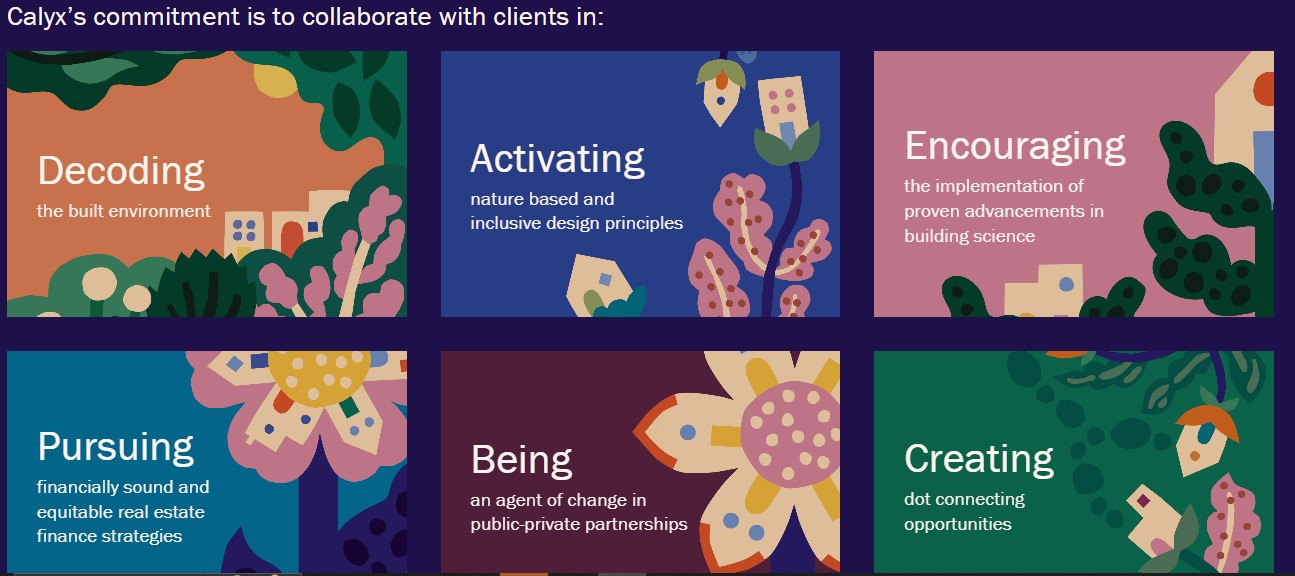 Calyx's commitment is to collaborate with clients in:

Decoding
the built environment

Activating
nature based and inclusive design principles

Encouraging
the implementation of proven advancements in building science

Pursuing
financially sound and equitable real estate finance strategies

Being
an agent of change in public-private partnerships

Creating
dot connecting opportunities